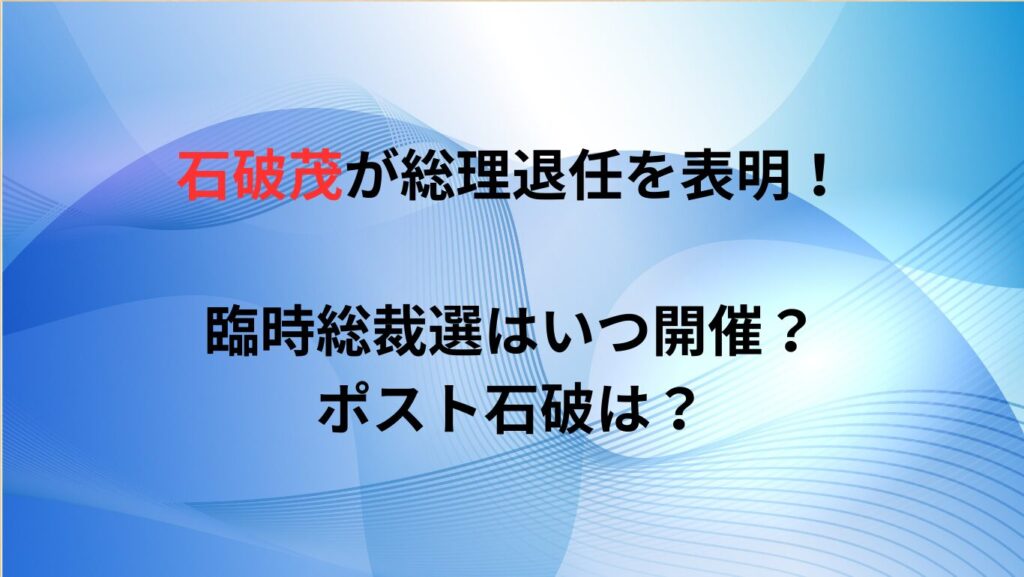 石破茂が総理退任を表明！

臨時総裁選はいつ開催？
ポスト石破は？